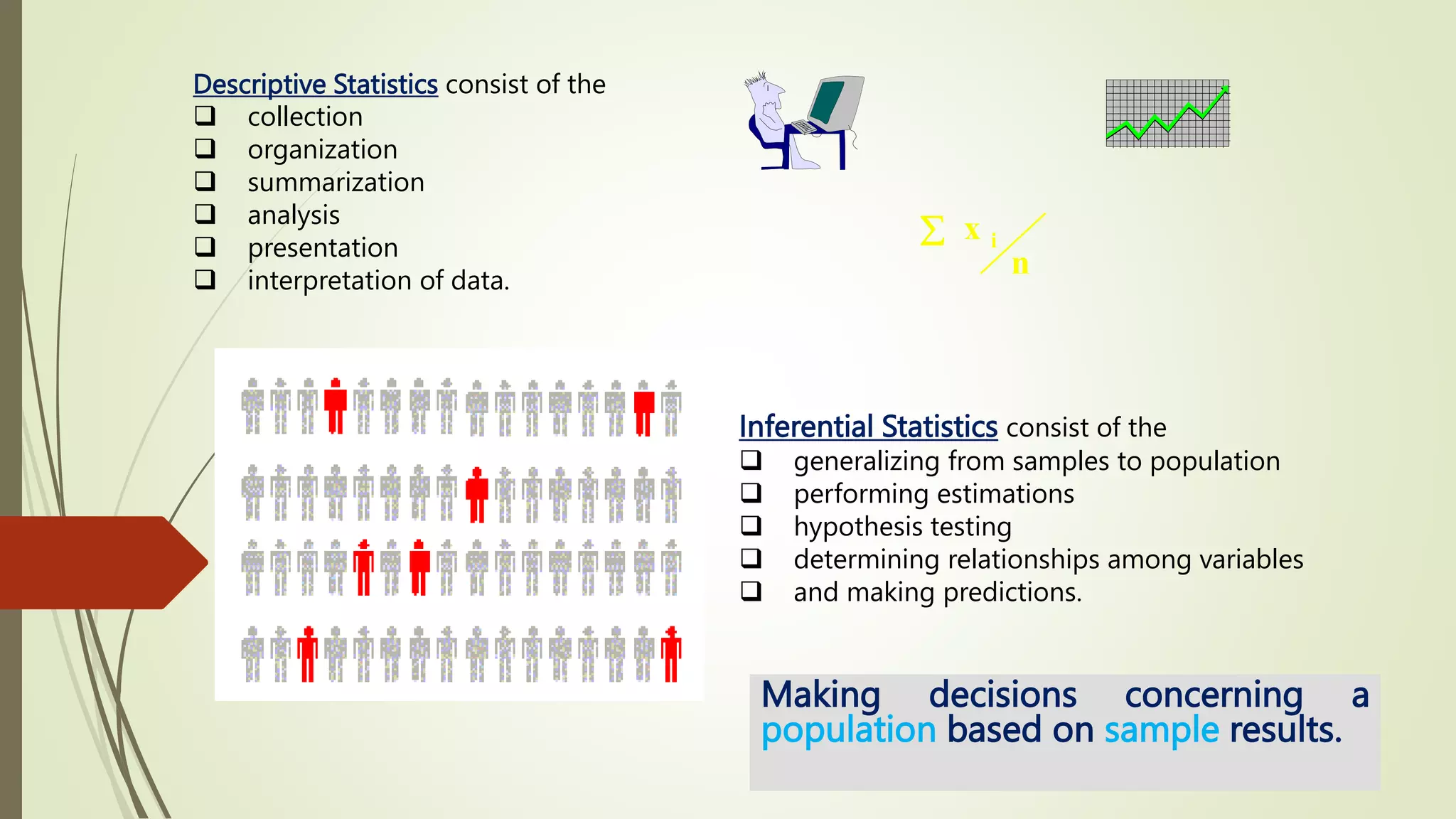 Descriptive Statistics consist of the
❑ collection
❑ organization
❑ summarization
❑ analysis
❑ presentation
❑ interpretation of data.

$\sum x_i / n$

Inferential Statistics consist of the
❑ generalizing from samples to population
❑ performing estimations
❑ hypothesis testing
❑ determining relationships among variables
❑ and making predictions.

Making decisions concerning a population based on sample results.